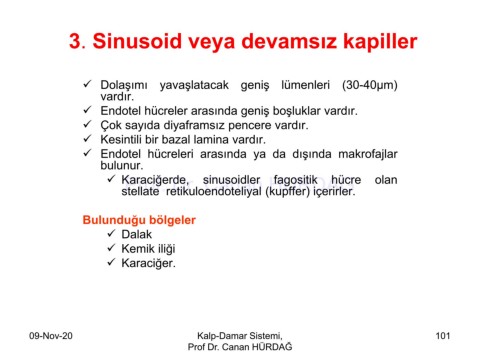 3. Sinusoid veya devamsız kapiller

✓ Dolaşımı yavaşlatacak geniş lümenleri (30-40µm) vardır.
✓ Endotel hücreler arasında geniş boşluklar vardır.
✓ Çok sayıda diyaframsız pencere vardır.
✓ Kesintili bir bazal lamina vardır.
✓ Endotel hücreleri arasında ya da dışında makrofajlar bulunur.
✓ Karaciğerde, sinusoidler fagositik hücre olan stellate retikuloendoteliyal (kupffer) içerirler.

Bulunduğu bölgeler
✓ Dalak
✓ Kemik iliği
✓ Karaciğer.

09-Nov-20

Kalp-Damar Sistemi, Prof Dr. Canan HÜRDAĞ

101